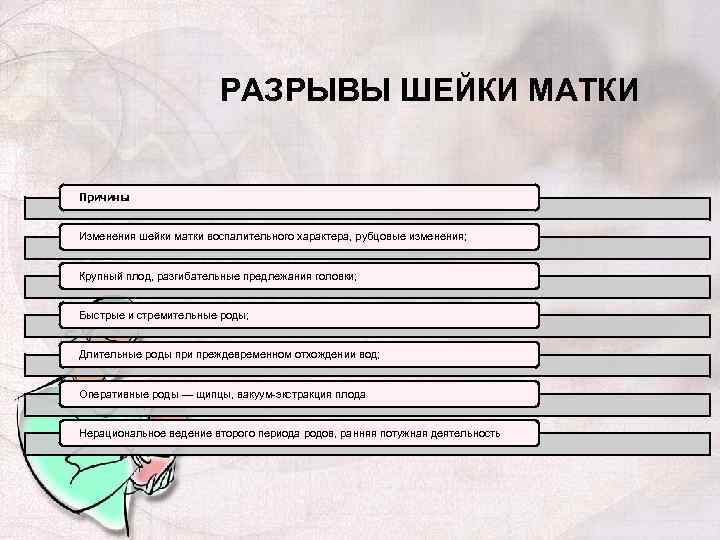 РАЗРЫВЫ ШЕЙКИ МАТКИ

Причины

Изменения шейки матки воспалительного характера, рубцовые изменения;

Крупный плод, разгибательные предлежания головки;

Быстрые и стремительные роды;

Длительные роды при преждевременном отхождении вод;

Оперативные роды — щипцы, вакуум-экстракция плода

Нерациональное ведение второго периода родов, ранняя потужная деятельность